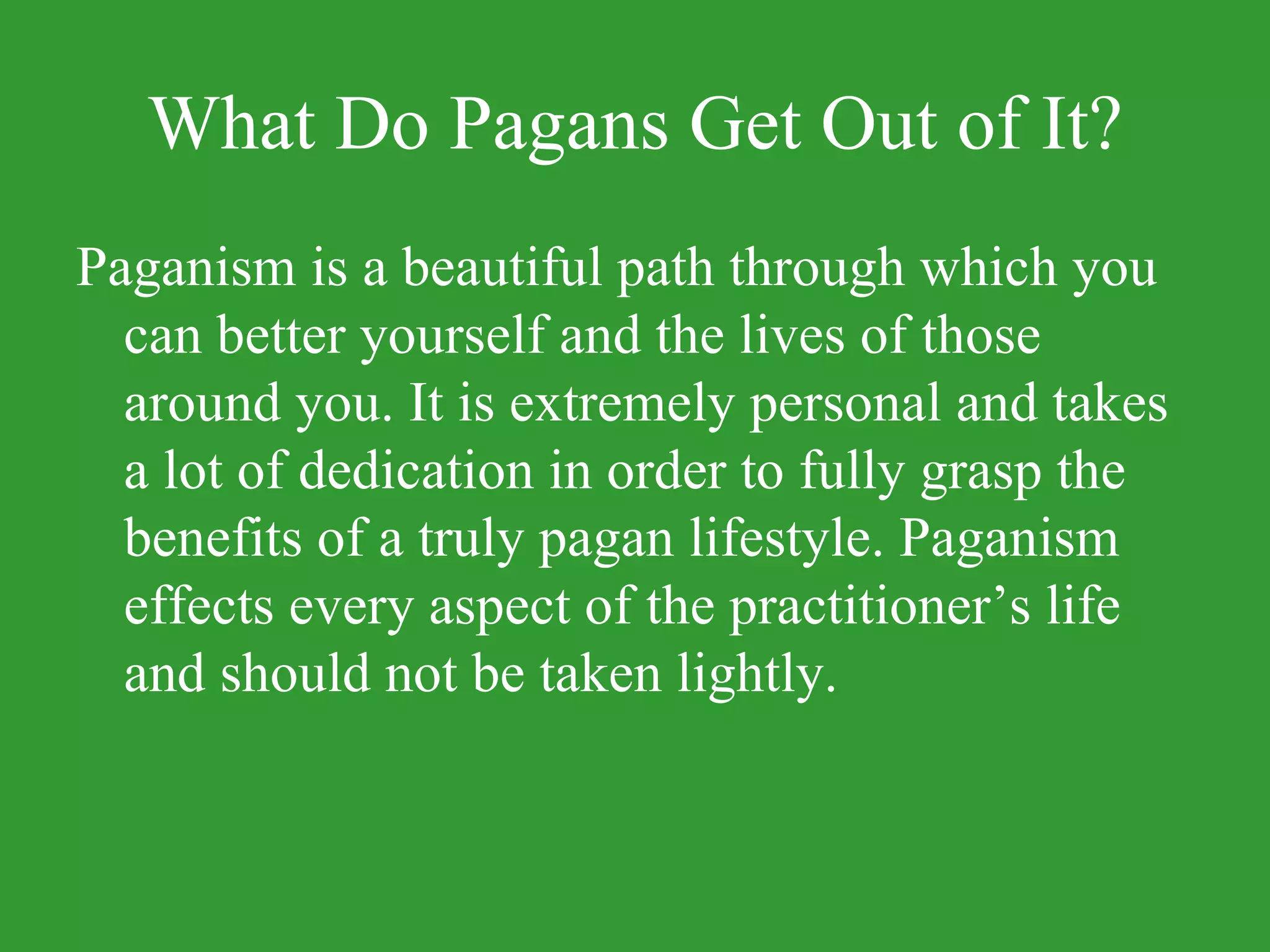 What Do Pagans Get Out of It?

Paganism is a beautiful path through which you can better yourself and the lives of those around you. It is extremely personal and takes a lot of dedication in order to fully grasp the benefits of a truly pagan lifestyle. Paganism effects every aspect of the practitioner’s life and should not be taken lightly.